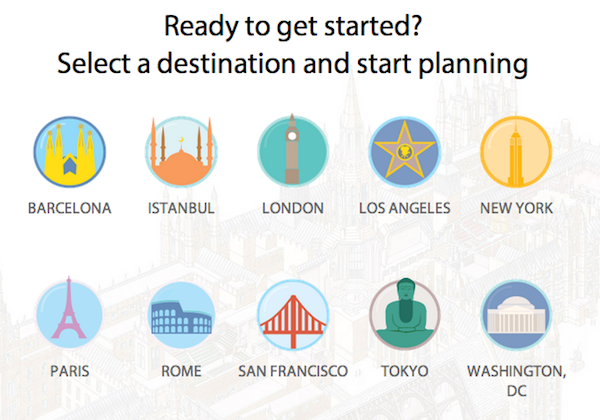 Ready to get started?
Select a destination and start planning

BARCELONA
ISTANBUL
LONDON
LOS ANGELES
NEW YORK

PARIS
ROME
SAN FRANCISCO
TOKYO
WASHINGTON, DC